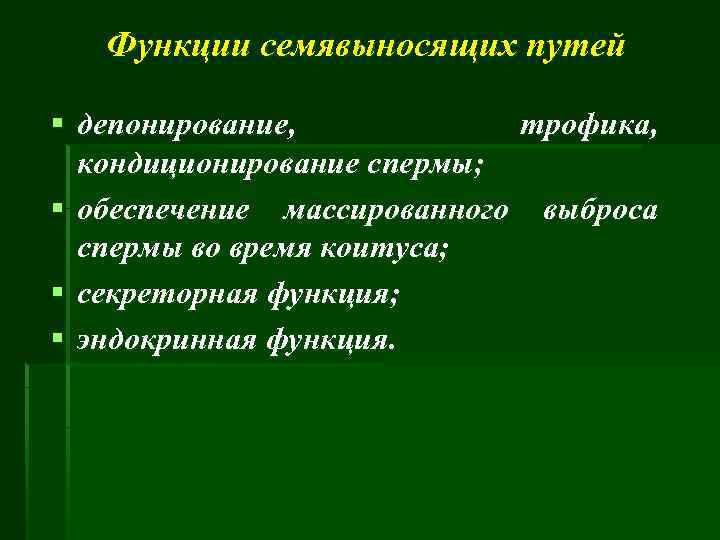 Функции семявыносящих путей

▪ депонирование, трофика, кондиционирование спермы;
▪ обеспечение массированного выброса спермы во время коитуса;
▪ секреторная функция;
▪ эндокринная функция.